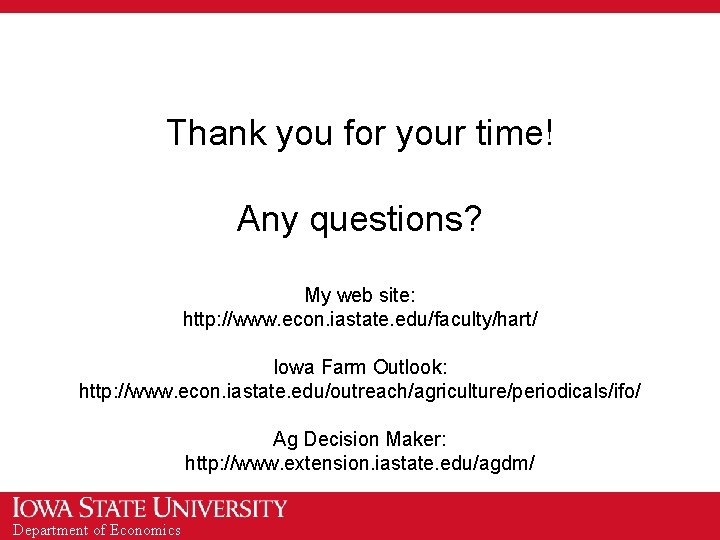 Thank you for your time!

Any questions?

My web site:
http://www.econ.iastate.edu/faculty/hart/

Iowa Farm Outlook:
http://www.econ.iastate.edu/outreach/agriculture/periodicals/ifo/

Ag Decision Maker:
http://www.extension.iastate.edu/agdm/

IOWA STATE UNIVERSITY
Department of Economics